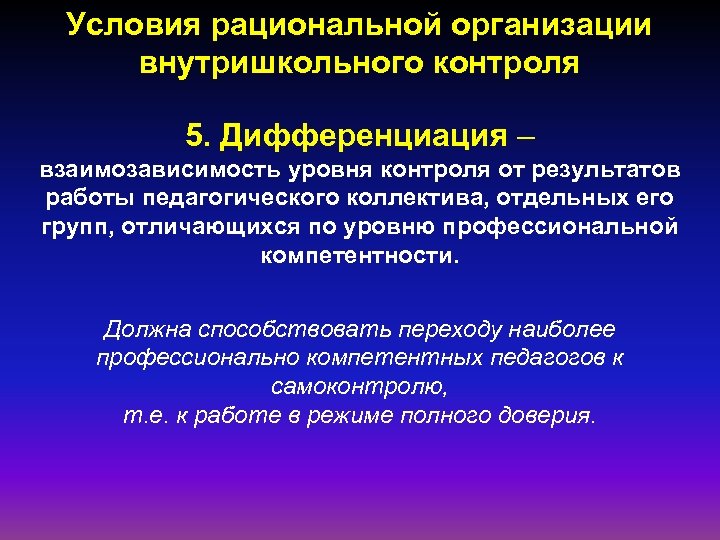 Условия рациональной организации внутришкольного контроля

5. Дифференциация – взаимозависимость уровня контроля от результатов работы педагогического коллектива, отдельных его групп, отличающихся по уровню профессиональной компетентности.

Должна способствовать переходу наиболее профессионально компетентных педагогов к самоконтролю,
т.е. к работе в режиме полного доверия.